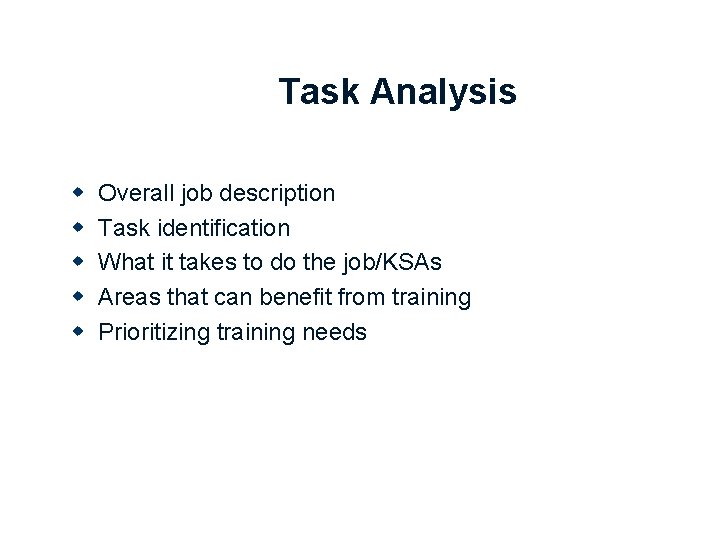 Task Analysis

- Overall job description
- Task identification
- What it takes to do the job/KSAs
- Areas that can benefit from training
- Prioritizing training needs